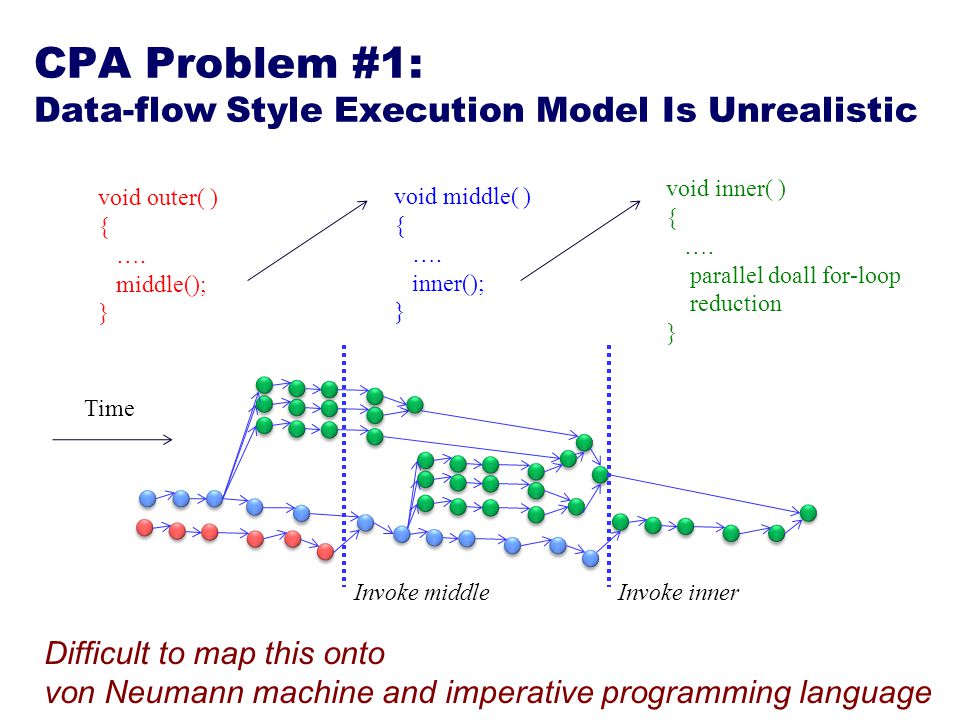 CPA Problem #1:
Data-flow Style Execution Model Is Unrealistic

void outer( )
{
….
middle();
}

void middle( )
{
….
inner();
}

void inner( )
{
….
parallel doall for-loop
reduction
}

Time

Invoke middle

Invoke inner

Difficult to map this onto
von Neumann machine and imperative programming language